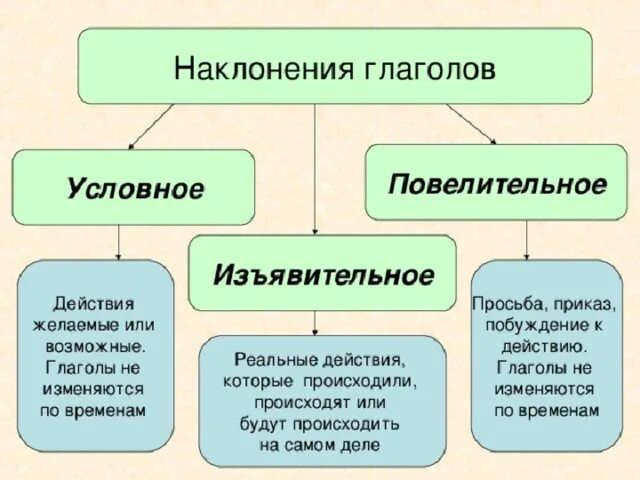 Наклонения глаголов

Условное

Изъявительное

Повелительное

Действия желаемые или возможные. Глаголы не изменяются по временам

Реальные действия, которые происходили, происходят или будут происходить на самом деле

Просьба, приказ, побуждение к действию. Глаголы не изменяются по временам